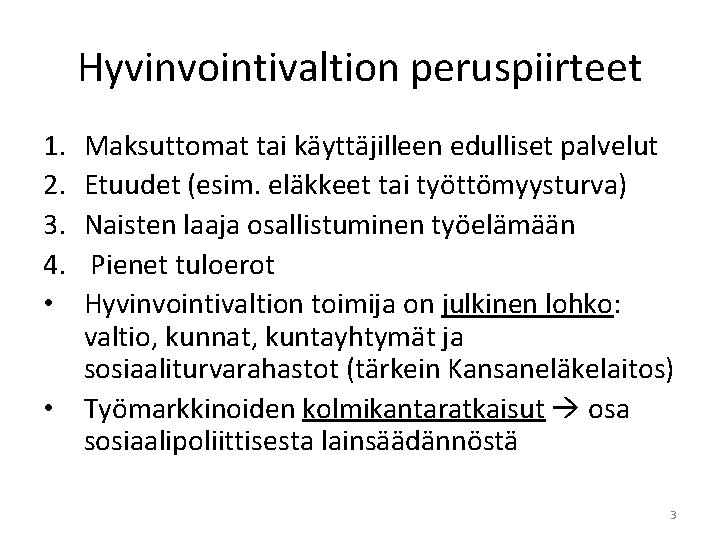 Hyvinvointivaltion peruspiirteet

1. Maksuttomat tai käyttäjilleen edulliset palvelut
2. Etuudet (esim. eläkkeet tai työttömyysturva)
3. Naisten laaja osallistuminen työelämään
4. Pienet tuloerot
• Hyvinvointivaltion toimija on julkinen lohko: valtio, kunnat, kuntayhtymät ja sosiaaliturvarahastot (tärkein Kansaneläkelaitos)
• Työmarkkinoiden kolmikantaratkaisut → osa sosiaalipoliittisesta lainsäädännöstä

3